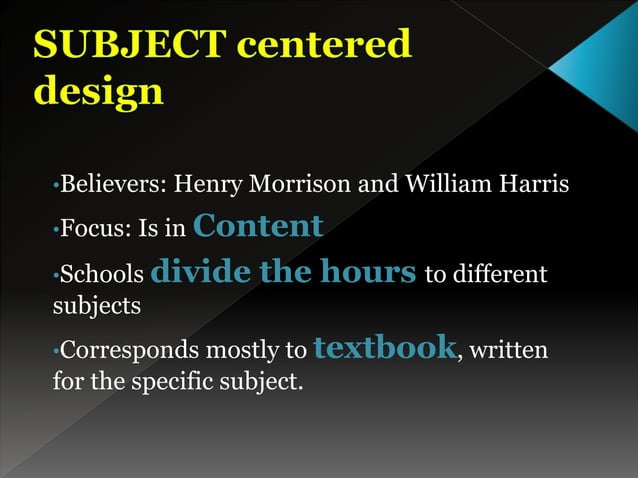 SUBJECT centered design

•Believers: Henry Morrison and William Harris

•Focus: Is in Content

•Schools divide the hours to different subjects

•Corresponds mostly to textbook, written for the specific subject.